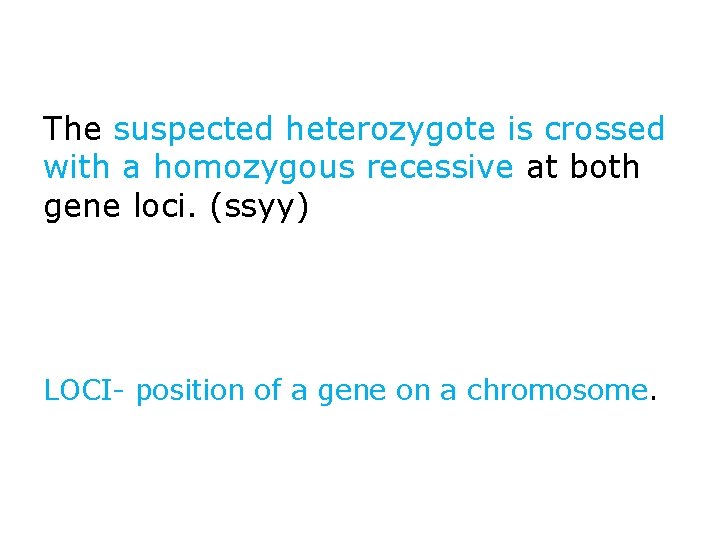 The suspected heterozygote is crossed with a homozygous recessive at both gene loci. (ssyy)

LOCI- position of a gene on a chromosome.